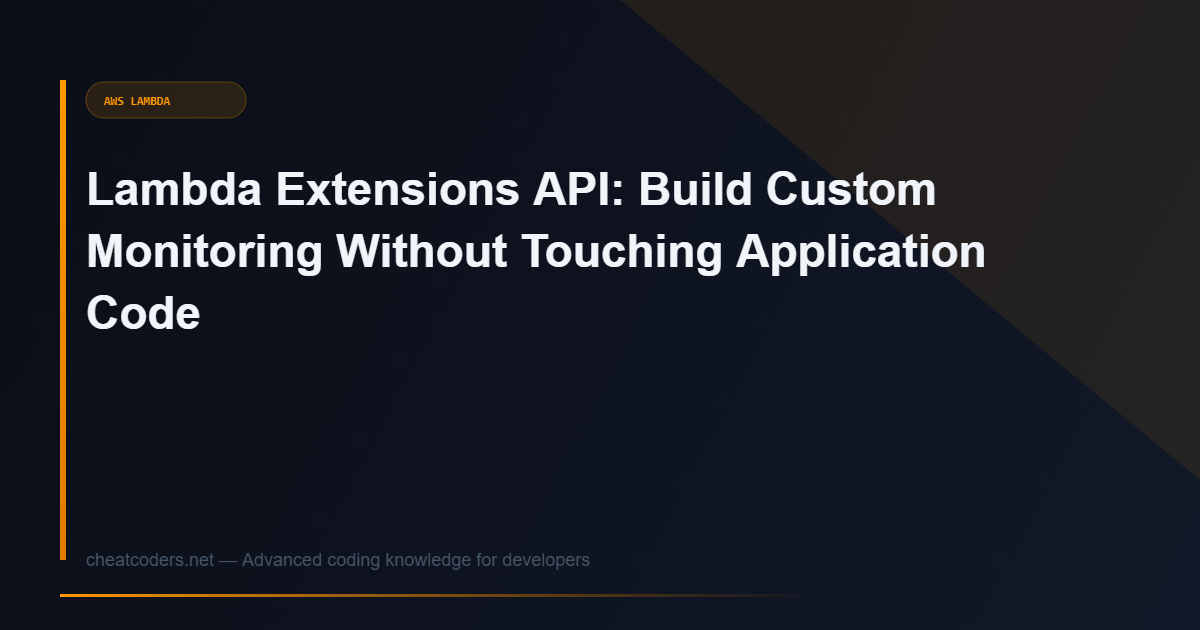 AWS LAMBDA

Lambda Extensions API: Build Custom Monitoring Without Touching Application Code

cheatcoders.net — Advanced coding knowledge for developers